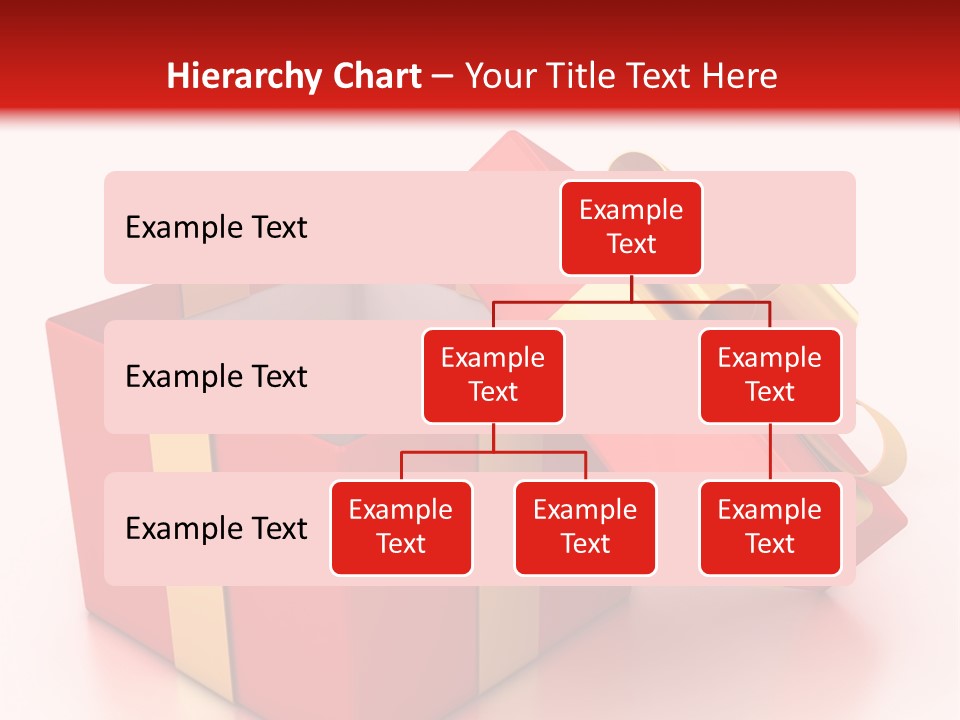 Hierarchy Chart – Your Title Text Here

Example Text

Example Text

Example Text

Example Text

Example Text

Example Text

Example Text

Example Text

Example Text